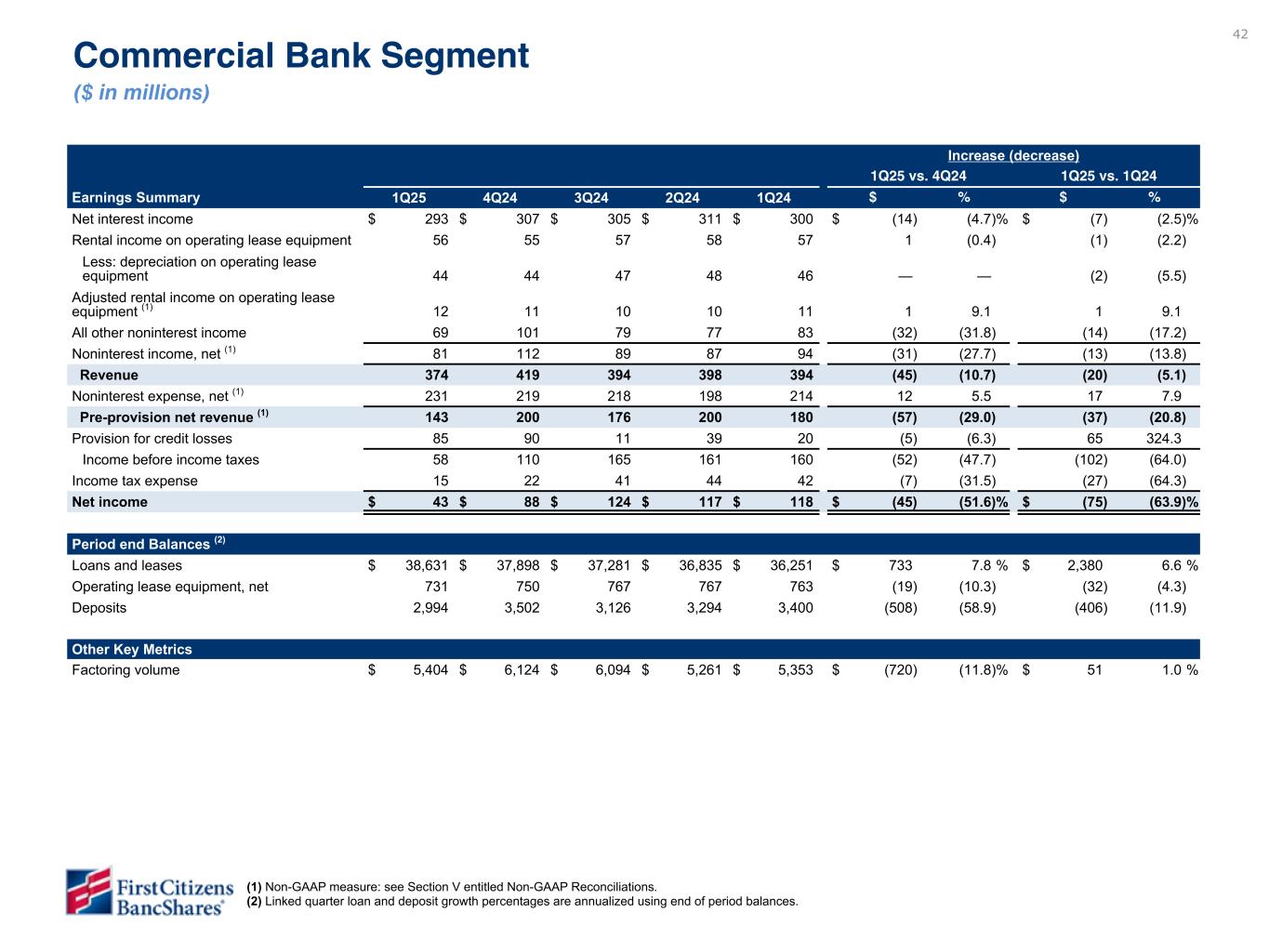 42

Commercial Bank Segment
($ in millions)

| | | | | | | Increase (decrease) | | | |
|---|---|---|---|---|---|---|---|---|---|
| | | | | | | 1Q25 vs. 4Q24 | | 1Q25 vs. 1Q24 | |
| Earnings Summary | 1Q25 | 4Q24 | 3Q24 | 2Q24 | 1Q24 | $ | % | $ | % |
| Net interest income | $ 293 | $ 307 | $ 305 | $ 311 | $ 300 | $ (14) | (4.7)% | $ (7) | (2.5)% |
| Rental income on operating lease equipment | 56 | 55 | 57 | 58 | 57 | 1 | (0.4) | (1) | (2.2) |
| Less: depreciation on operating lease equipment | 44 | 44 | 47 | 48 | 46 | — | — | (2) | (5.5) |
| Adjusted rental income on operating lease equipment $^{(1)}$ | 12 | 11 | 10 | 10 | 11 | 1 | 9.1 | 1 | 9.1 |
| All other noninterest income | 69 | 101 | 79 | 77 | 83 | (32) | (31.8) | (14) | (17.2) |
| Noninterest income, net $^{(1)}$ | 81 | 112 | 89 | 87 | 94 | (31) | (27.7) | (13) | (13.8) |
| Revenue | 374 | 419 | 394 | 398 | 394 | (45) | (10.7) | (20) | (5.1) |
| Noninterest expense, net $^{(1)}$ | 231 | 219 | 218 | 198 | 214 | 12 | 5.5 | 17 | 7.9 |
| Pre-provision net revenue $^{(1)}$ | 143 | 200 | 176 | 200 | 180 | (57) | (29.0) | (37) | (20.8) |
| Provision for credit losses | 85 | 90 | 11 | 39 | 20 | (5) | (6.3) | 65 | 324.3 |
| Income before income taxes | 58 | 110 | 165 | 161 | 160 | (52) | (47.7) | (102) | (64.0) |
| Income tax expense | 15 | 22 | 41 | 44 | 42 | (7) | (31.5) | (27) | (64.3) |
| Net income | $ 43 | $ 88 | $ 124 | $ 117 | $ 118 | $ (45) | (51.6)% | $ (75) | (63.9)% |
| Period end Balances $^{(2)}$ | | | | | | | | | |
| Loans and leases | $ 38,631 | $ 37,898 | $ 37,281 | $ 36,835 | $ 36,251 | $ 733 | 7.8 % | $ 2,380 | 6.6 % |
| Operating lease equipment, net | 731 | 750 | 767 | 767 | 763 | (19) | (10.3) | (32) | (4.3) |
| Deposits | 2,994 | 3,502 | 3,126 | 3,294 | 3,400 | (508) | (58.9) | (406) | (11.9) |
| Other Key Metrics | | | | | | | | | |
| Factoring volume | $ 5,404 | $ 6,124 | $ 6,094 | $ 5,261 | $ 5,353 | $ (720) | (11.8)% | $ 51 | 1.0 % |

First Citizens BancShares®

(1) Non-GAAP measure: see Section V entitled Non-GAAP Reconciliations.
(2) Linked quarter loan and deposit growth percentages are annualized using end of period balances.